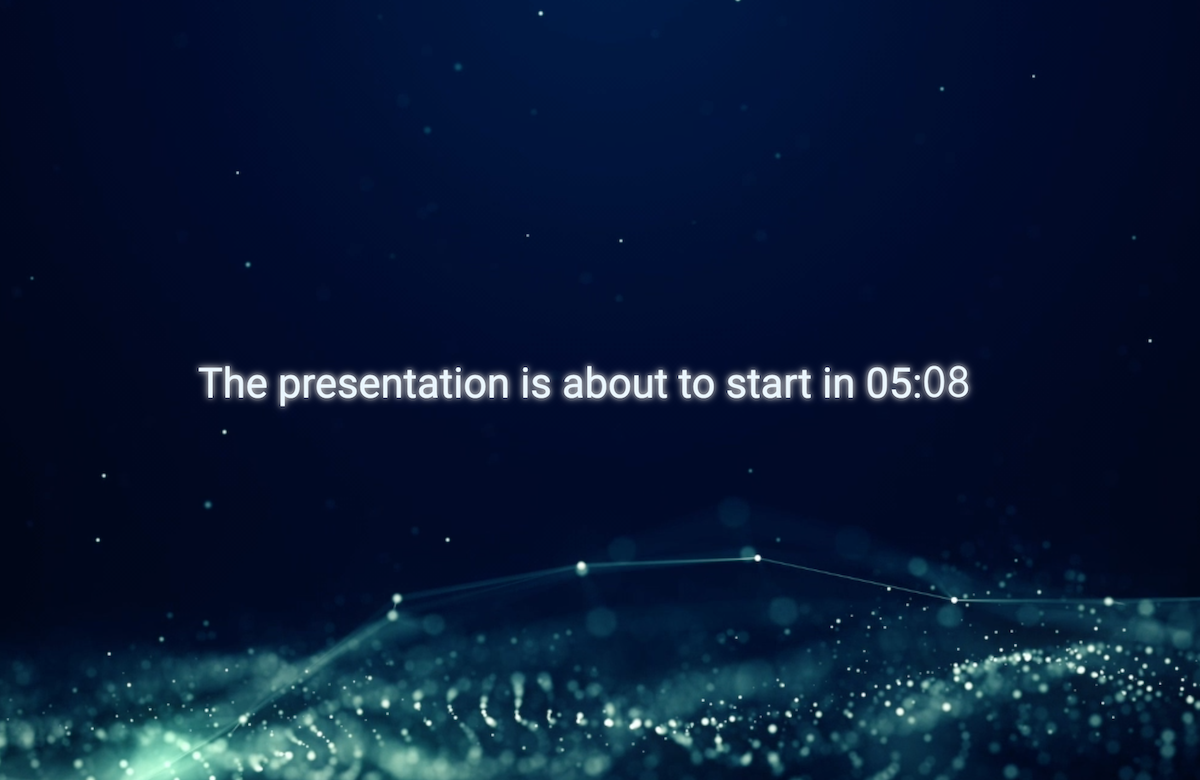 The presentation is about to start in 05:08